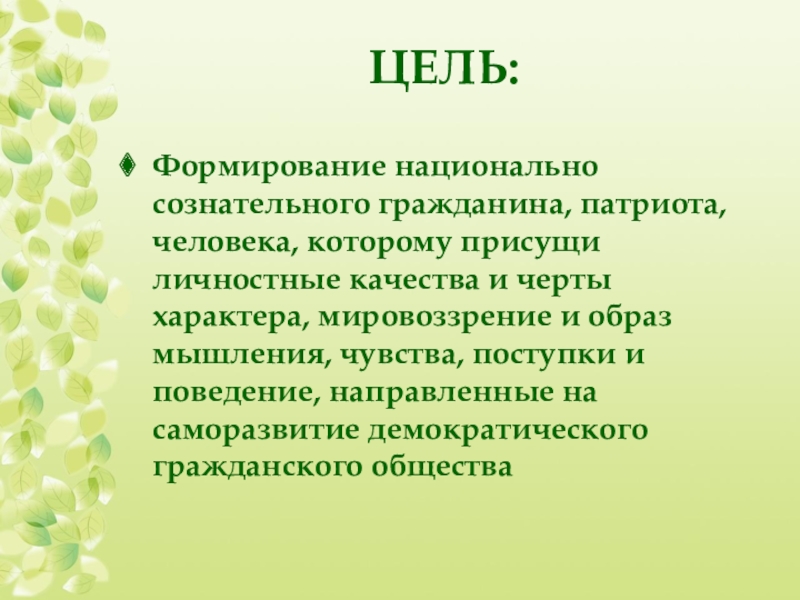 ЦЕЛЬ:

Формирование национально сознательного гражданина, патриота, человека, которому присущи личностные качества и черты характера, мировоззрение и образ мышления, чувства, поступки и поведение, направленные на саморазвитие демократического гражданского общества